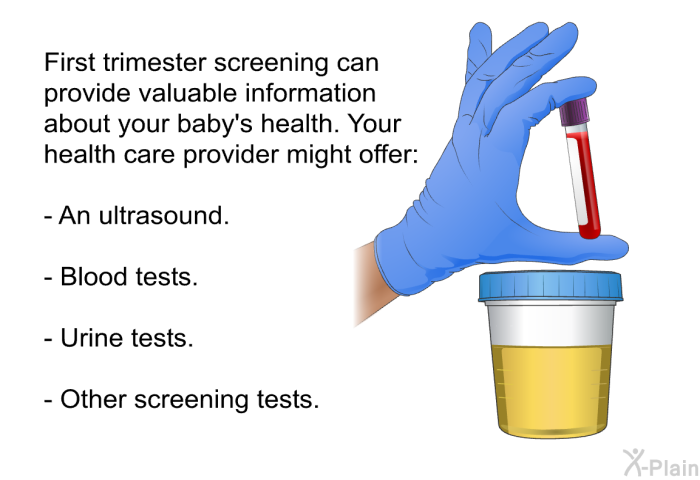 First trimester screening can provide valuable information about your baby's health. Your health care provider might offer:

- An ultrasound.

- Blood tests.

- Urine tests.

- Other screening tests.

X-Plain